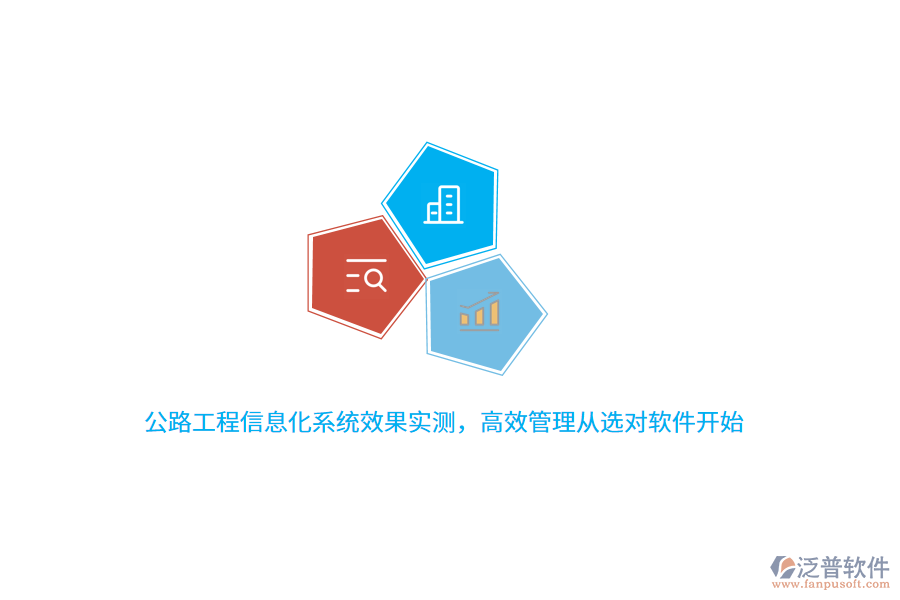 公路工程信息化系统效果实测，高效管理从选对软件开始

泛普软件
www.fanpusoft.com